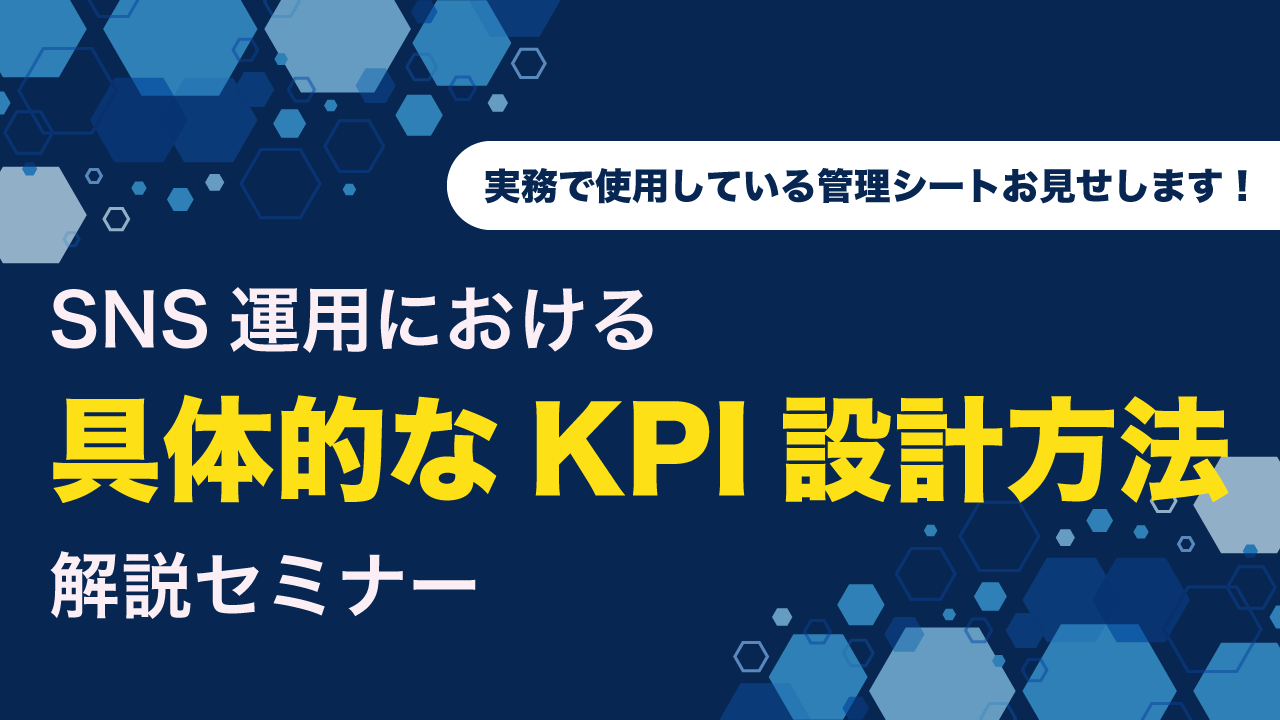 実務で使用している管理シートお見せします！

SNS 運用における

具体的な KPI 設計方法

解説セミナー